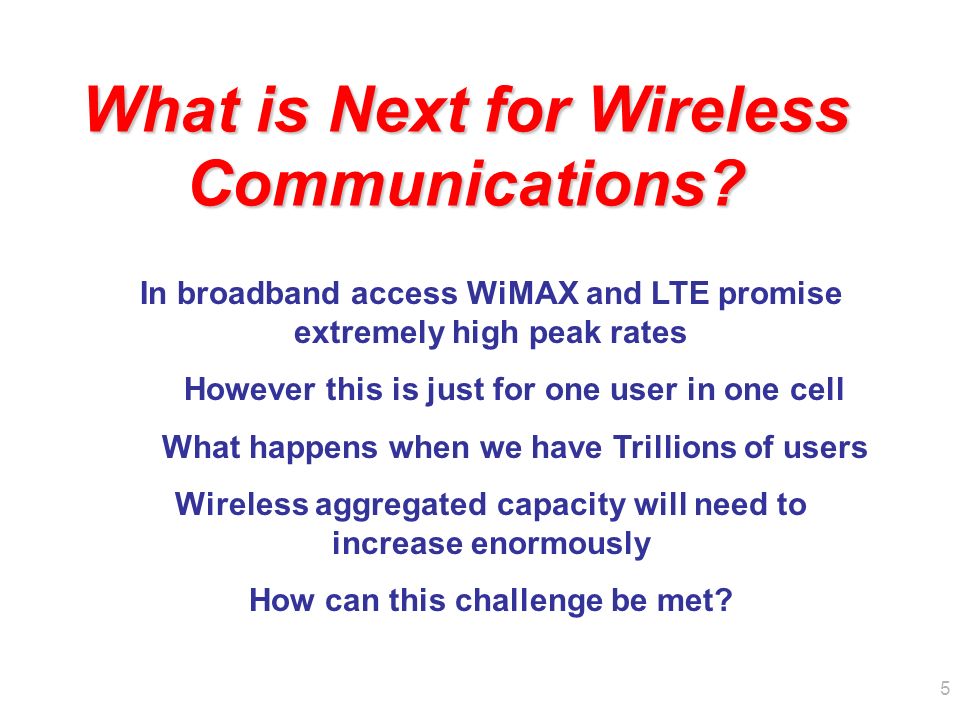 What is Next for Wireless Communications?

In broadband access WiMAX and LTE promise extremely high peak rates

However this is just for one user in one cell

What happens when we have Trillions of users

Wireless aggregated capacity will need to increase enormously

How can this challenge be met?

5